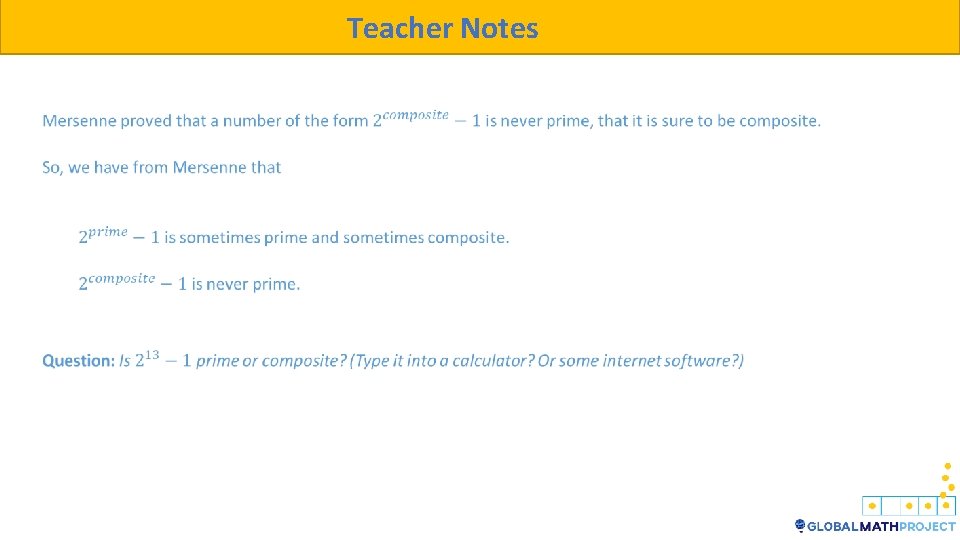 Teacher Notes

Mersenne proved that a number of the form $2^{composite} - 1$ is never prime, that it is sure to be composite.

So, we have from Mersenne that

$2^{prime} - 1$ is sometimes prime and sometimes composite.

$2^{composite} - 1$ is never prime.

Question: Is $2^{13} - 1$ prime or composite? (Type it into a calculator? Or some internet software?)

GLOBALMATHPROJECT